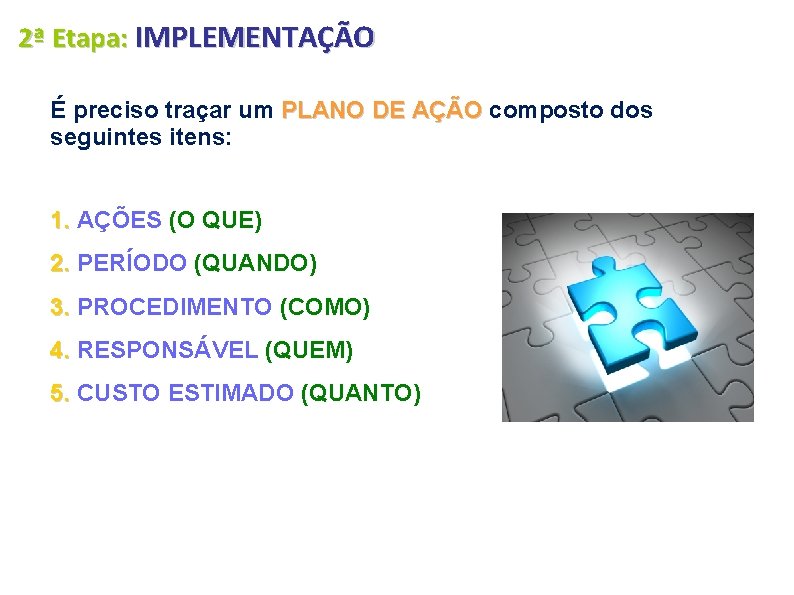 2ª Etapa: IMPLEMENTAÇÃO

É preciso traçar um PLANO DE AÇÃO composto dos seguintes itens:

1. AÇÕES (O QUE)
2. PERÍODO (QUANDO)
3. PROCEDIMENTO (COMO)
4. RESPONSÁVEL (QUEM)
5. CUSTO ESTIMADO (QUANTO)